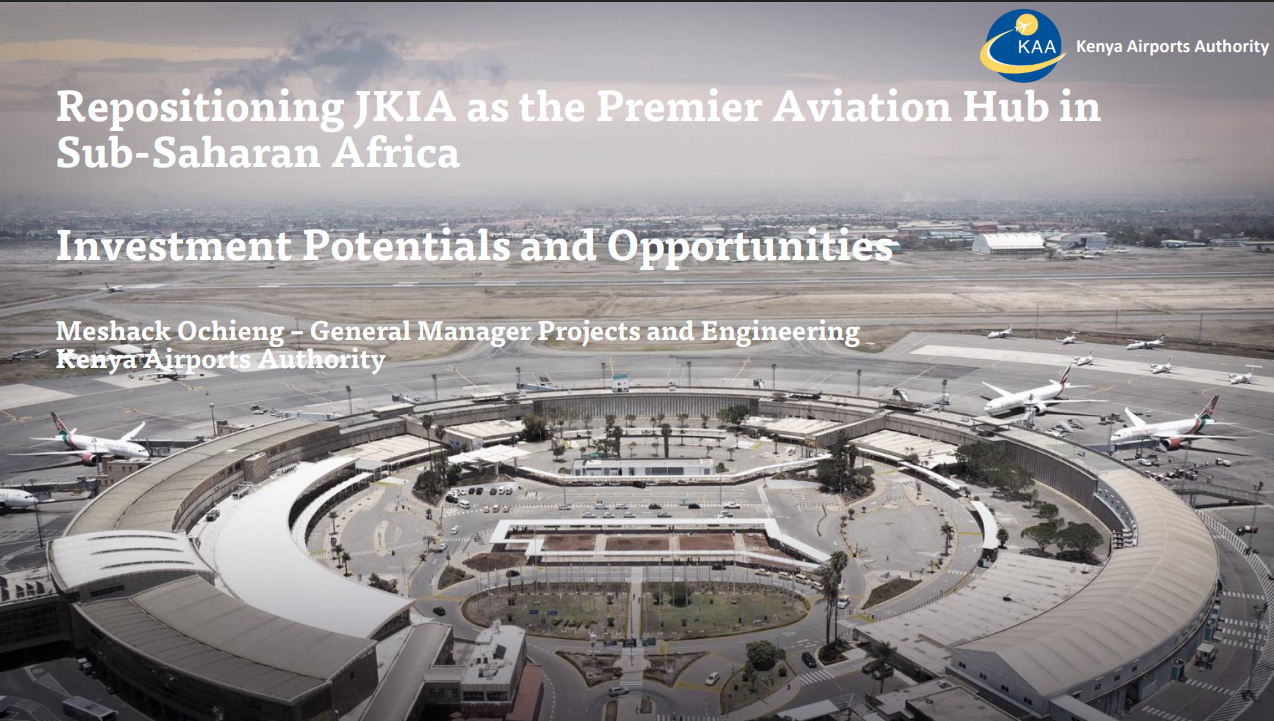 KAA Kenya Airports Authority

Repositioning JKIA as the Premier Aviation Hub in Sub-Saharan Africa

Investment Potentials and Opportunities

Meshack Ochieng – General Manager Projects and Engineering
Kenya Airports Authority